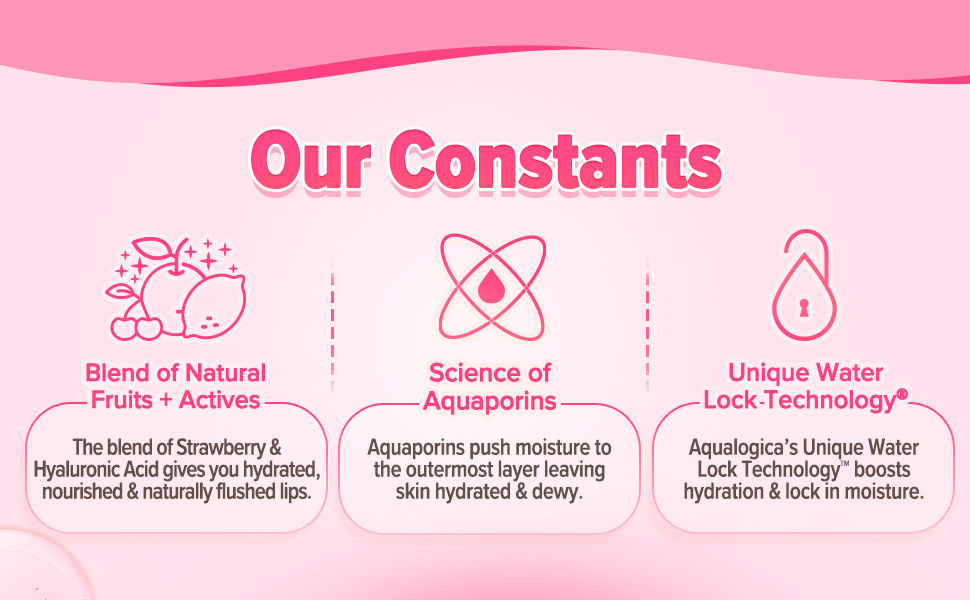 Our Constants

Blend of Natural Fruits + Actives

The blend of Strawberry & Hyaluronic Acid gives you hydrated, nourished & naturally flushed lips.

Science of Aquaporins

Aquaporins push moisture to the outermost layer leaving skin hydrated & dewy.

Unique Water Lock-Technology®

Aqualogica's Unique Water Lock Technology™ boosts hydration & lock in moisture.